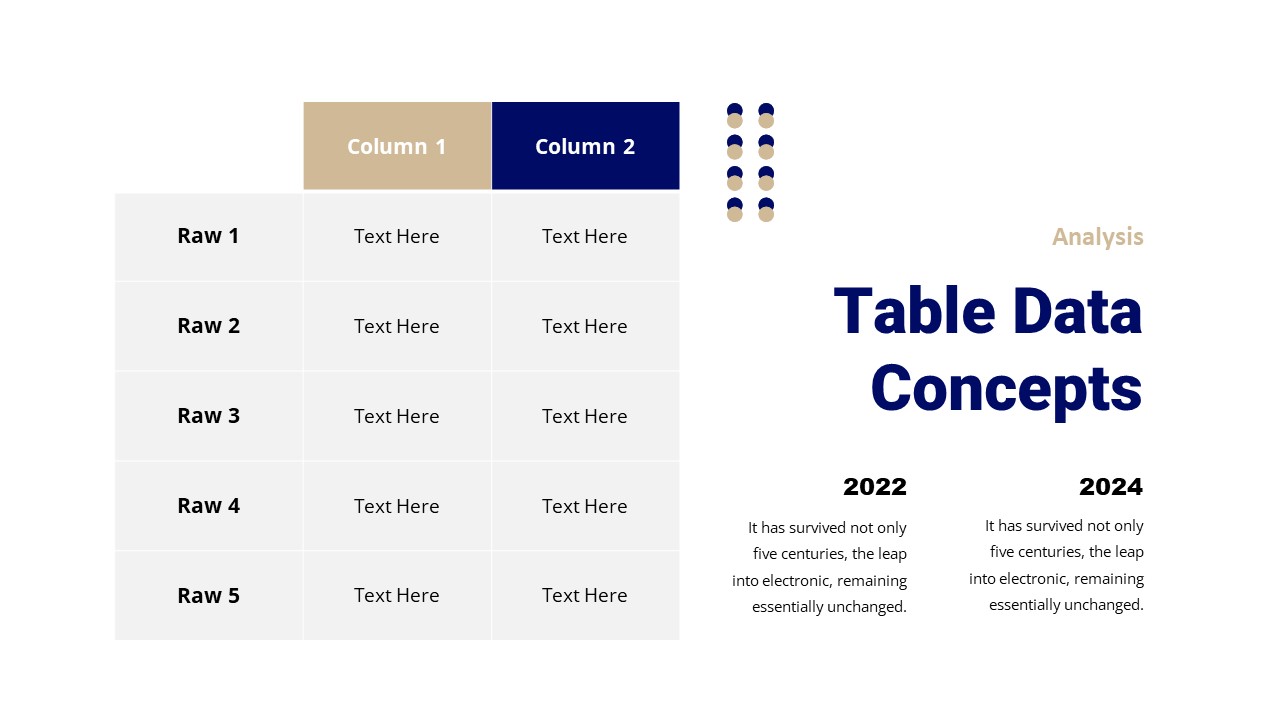 |  | Column 1 | Column 2 |
|---|---|---|
| Raw 1 | Text Here | Text Here |
| Raw 2 | Text Here | Text Here |
| Raw 3 | Text Here | Text Here |
| Raw 4 | Text Here | Text Here |
| Raw 5 | Text Here | Text Here |

Analysis

Table Data Concepts

2022

It has survived not only five centuries, the leap into electronic, remaining essentially unchanged.

2024

It has survived not only five centuries, the leap into electronic, remaining essentially unchanged.